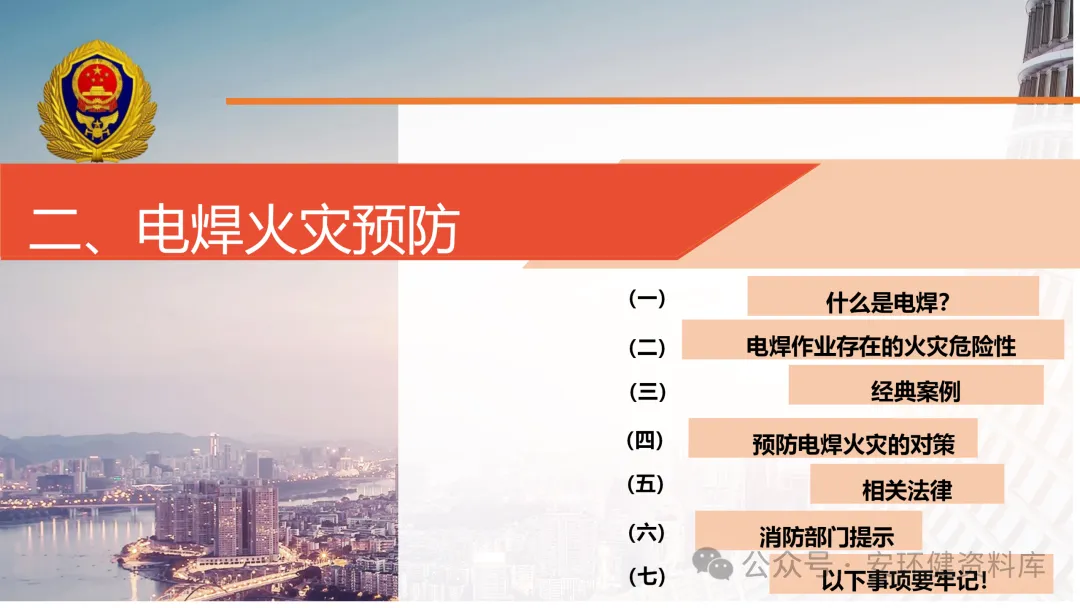 二、电焊火灾预防

（一） 什么是电焊?

（二） 电焊作业存在的火灾危险性

（三） 经典案例

（四） 预防电焊火灾的对策

（五） 相关法律

（六） 消防部门提示

（七） 以下事项要牢记!

公众号 · 安环健资料库